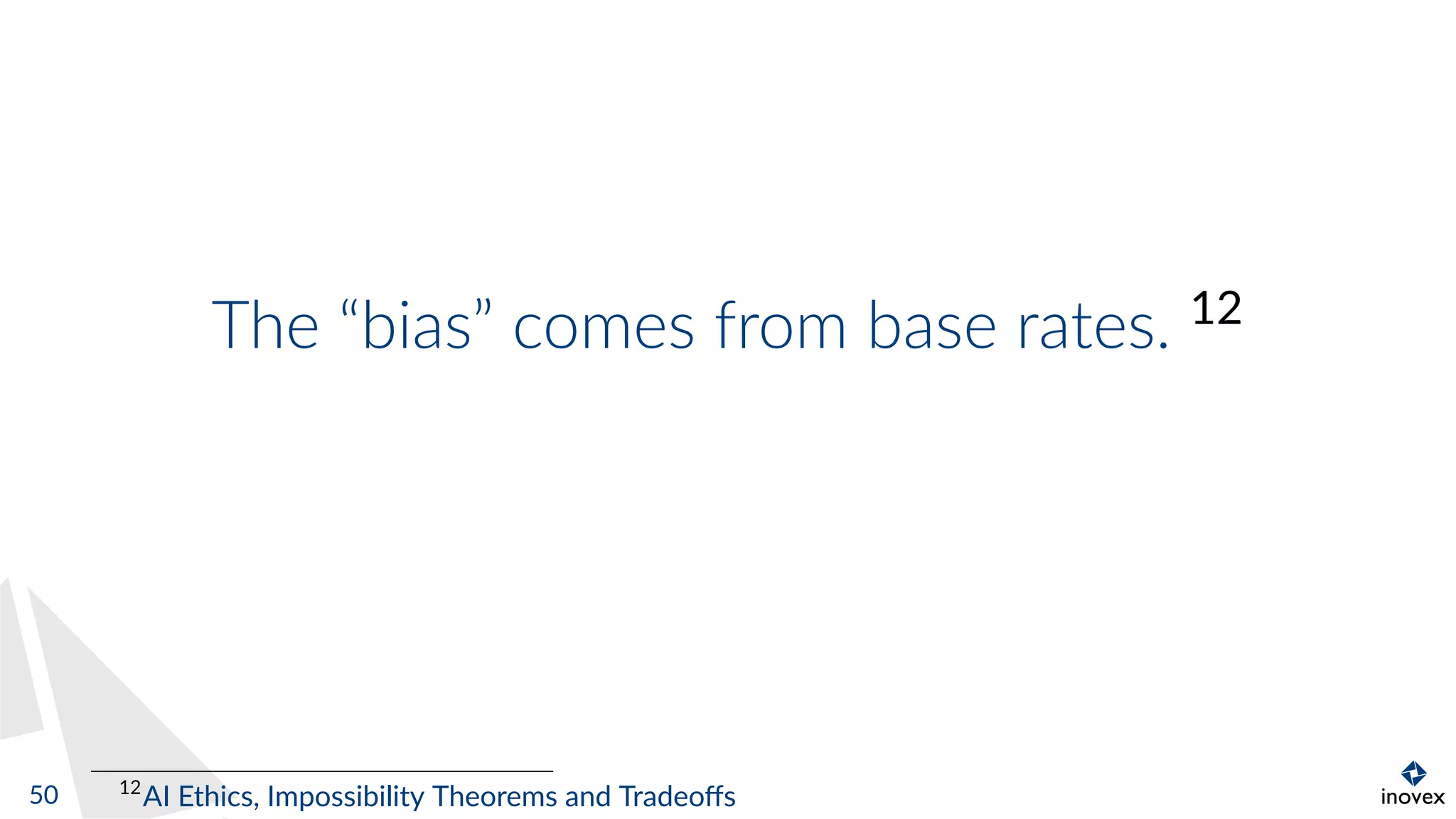 The “bias” comes from base rates. $^{12}$

50

$^{12}$AI Ethics, Impossibility Theorems and Tradeoffs

inovex